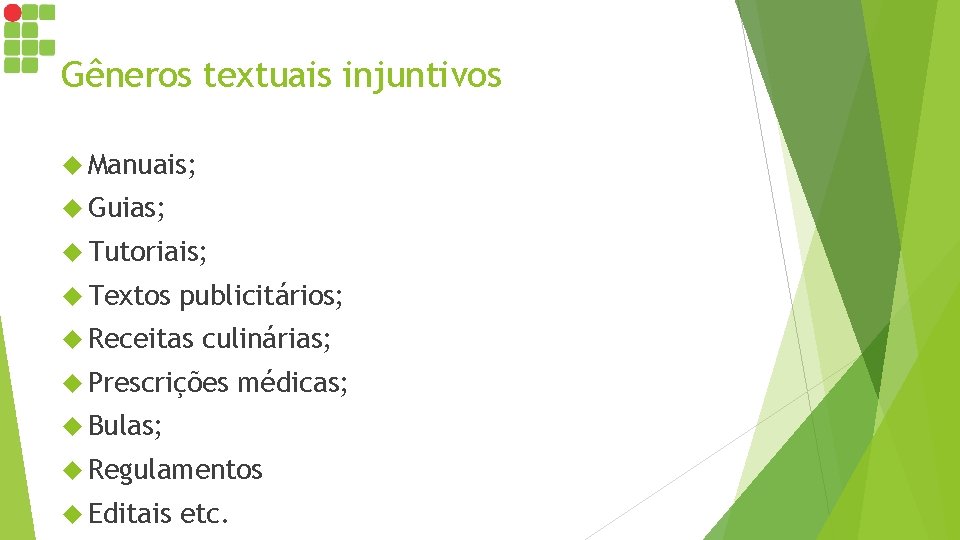 Gêneros textuais injuntivos

Manuais;

Guias;

Tutoriais;

Textos publicitários;

Receitas culinárias;

Prescrições médicas;

Bulas;

Regulamentos

Editais etc.